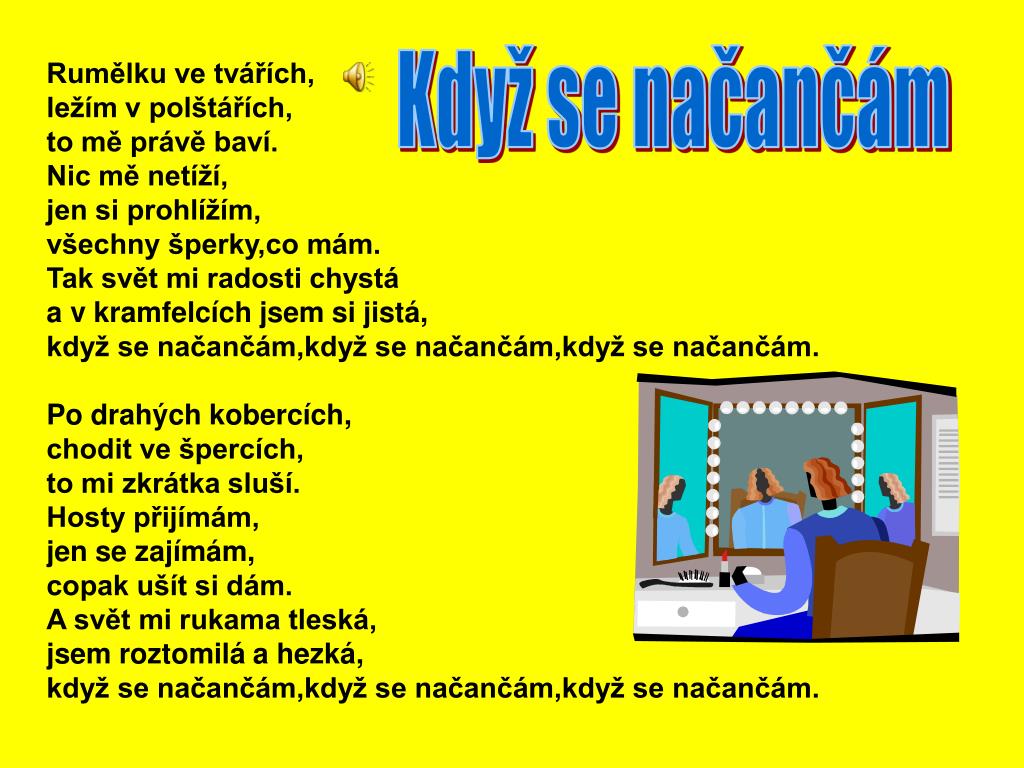 Když se načančám

Rumělku ve tvářích,
ležím v polštářích,
to mě právě baví.
Nic mě netíží,
jen si prohlížím,
všechny šperky,co mám.
Tak svět mi radosti chystá
a v kramfelcích jsem si jistá,
když se načančám,když se načančám,když se načančám.

Po drahých kobercích,
chodit ve špercích,
to mi zkrátka sluší.
Hosty přijímám,
jen se zajímám,
copak ušít si dám.
A svět mi rukama tleská,
jsem roztomilá a hezká,
když se načančám,když se načančám,když se načančám.